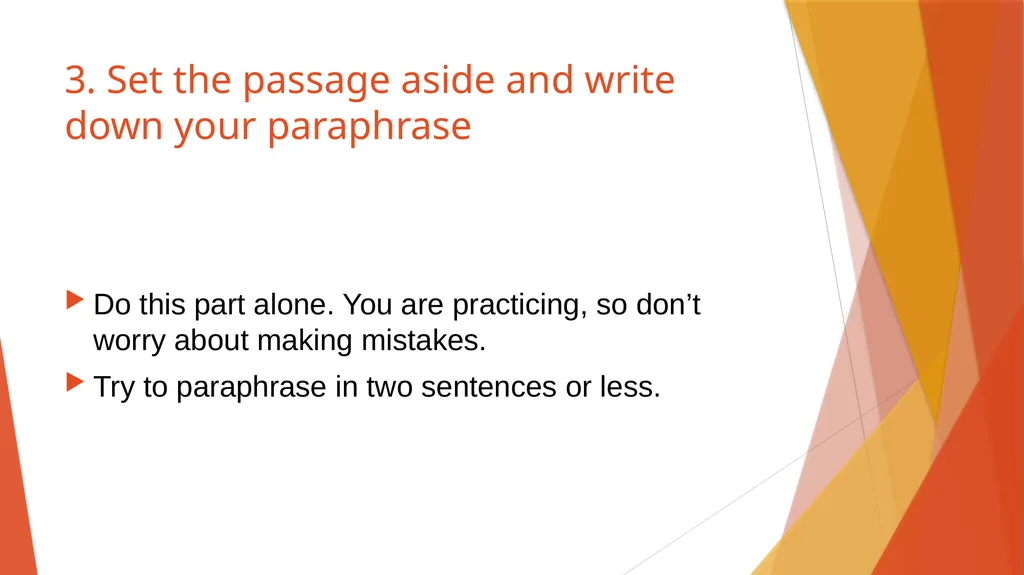 3. Set the passage aside and write down your paraphrase

Do this part alone. You are practicing, so don’t worry about making mistakes.

Try to paraphrase in two sentences or less.